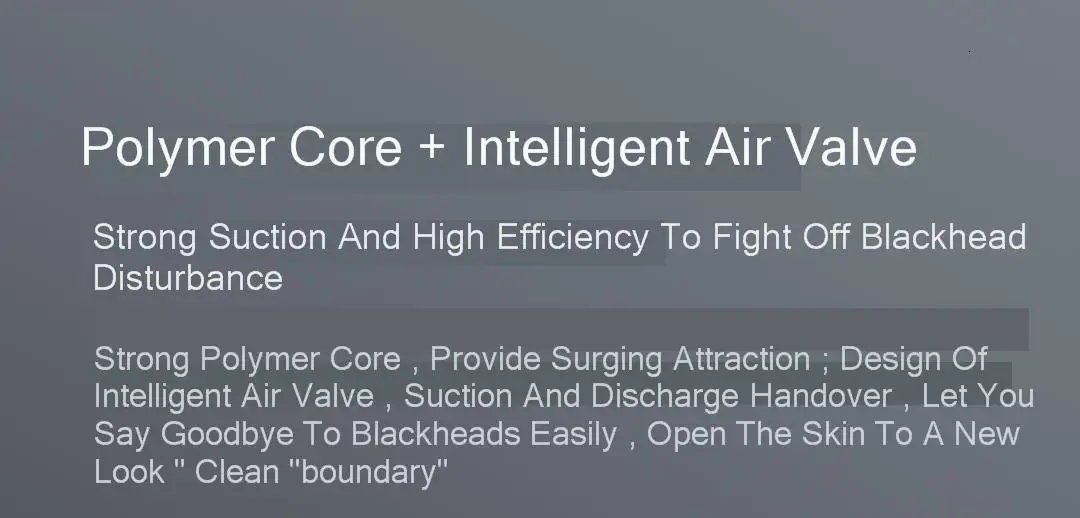 Polymer Core + Intelligent Air Valve

Strong Suction And High Efficiency To Fight Off Blackhead Disturbance

Strong Polymer Core , Provide Surging Attraction ; Design Of Intelligent Air Valve , Suction And Discharge Handover , Let You Say Goodbye To Blackheads Easily , Open The Skin To A New Look " Clean "boundary"